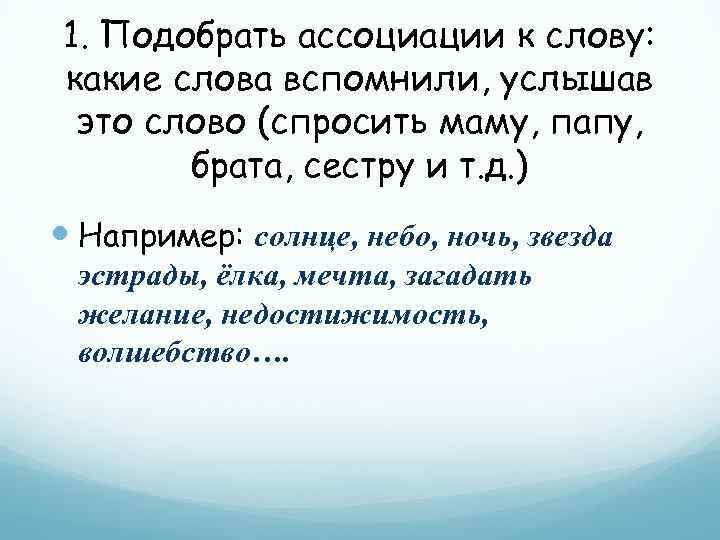 1. Подобрать ассоциации к слову: какие слова вспомнили, услышав это слово (спросить маму, папу, брата, сестру и т.д.)

Например: солнце, небо, ночь, звезда эстрады, ёлка, мечта, загадать желание, недостижимость, волшебство….